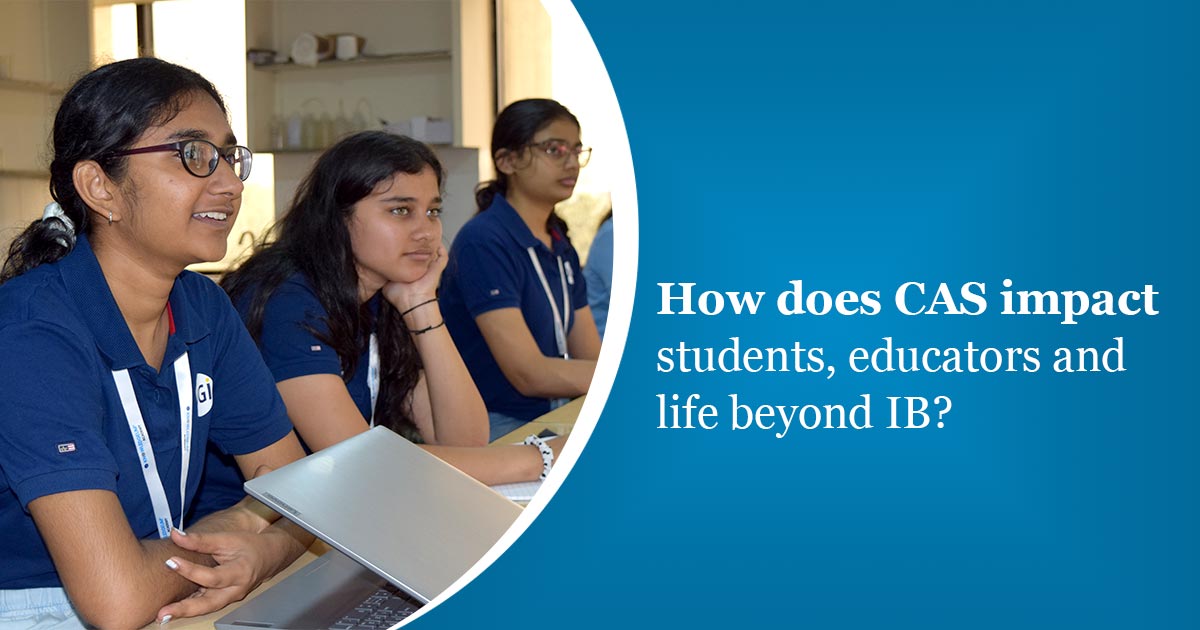 How does CAS impact students, educators and life beyond IB?